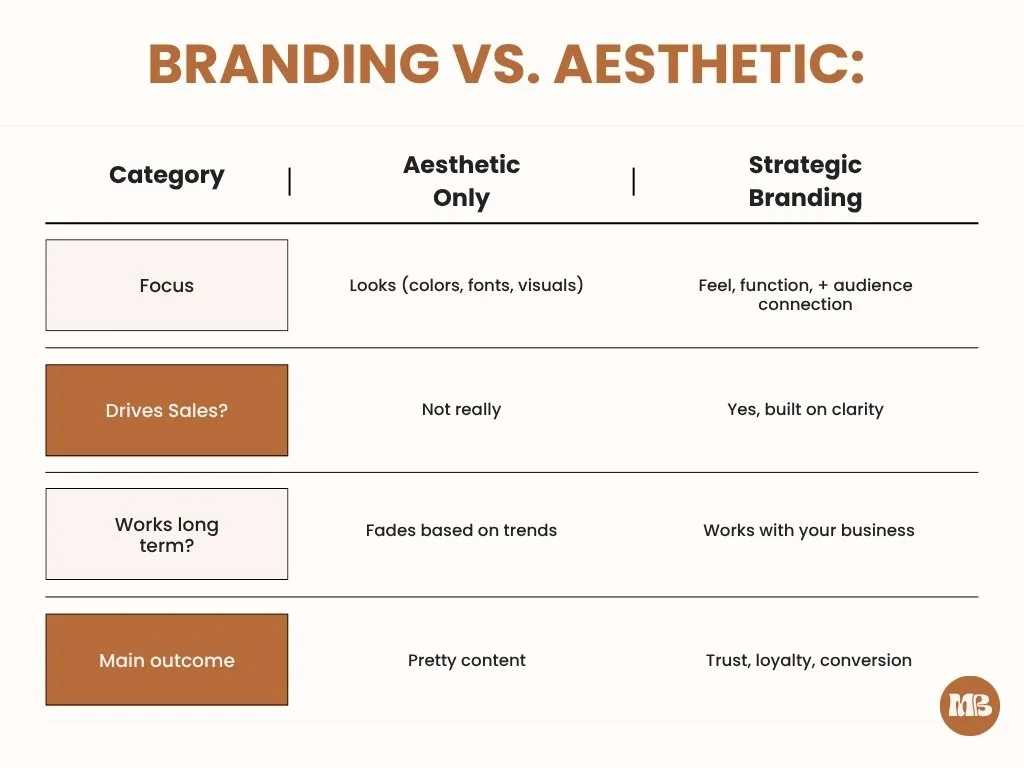 BRANDING VS. AESTHETIC:

| Category | Aesthetic Only | Strategic Branding |
|---|---|---|
| Focus | Looks (colors, fonts, visuals) | Feel, function, + audience connection |
| Drives Sales? | Not really | Yes, built on clarity |
| Works long term? | Fades based on trends | Works with your business |
| Main outcome | Pretty content | Trust, loyalty, conversion |

MB